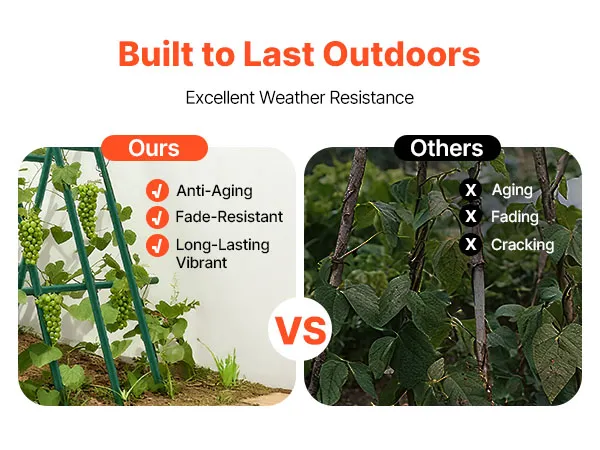 Built to Last Outdoors

Excellent Weather Resistance

Ours

Anti-Aging

Fade-Resistant

Long-Lasting Vibrant

VS

Others

X Aging

X Fading

X Cracking